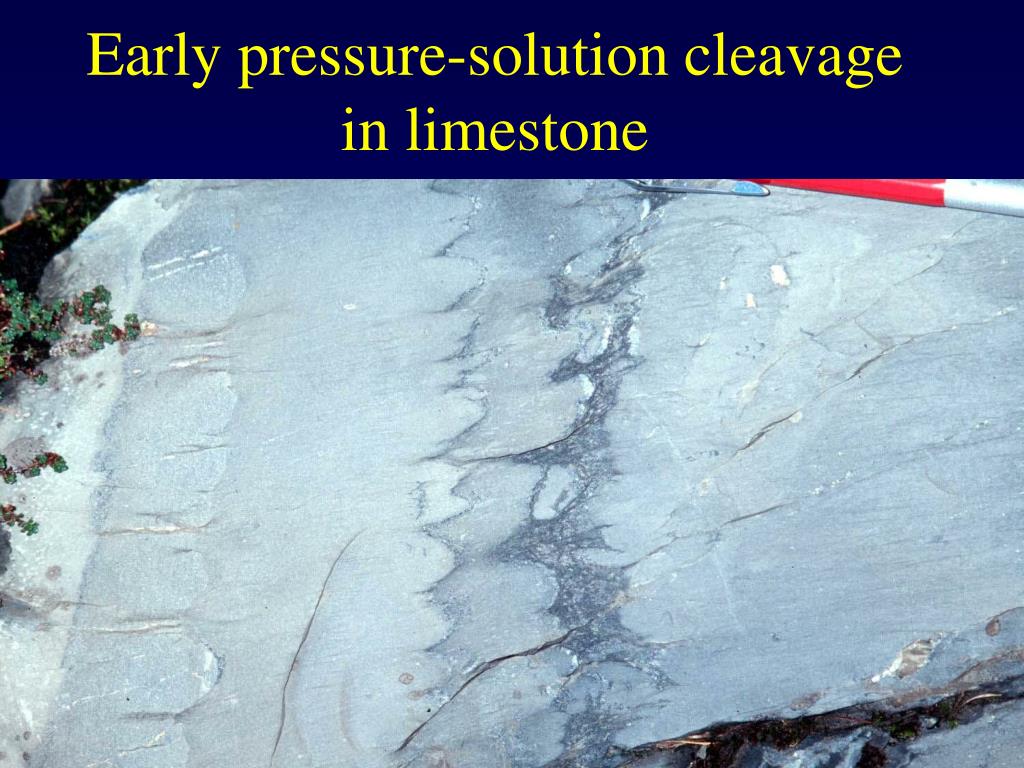 Early pressure-solution cleavage in limestone